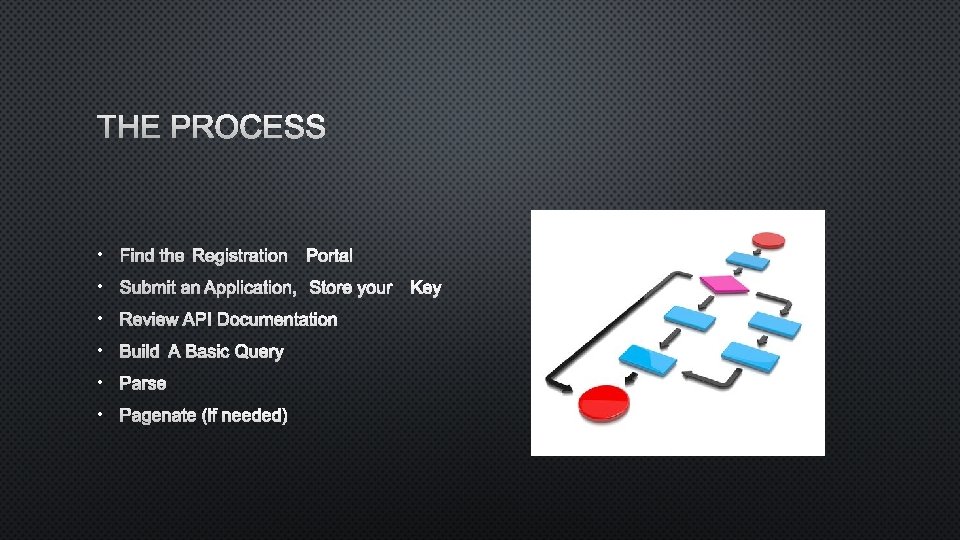 THE PROCESS

• Find the Registration Portal
• Submit an Application, Store your Key
• Review API Documentation
• Build A Basic Query
• Parse
• Pagenate (If needed)